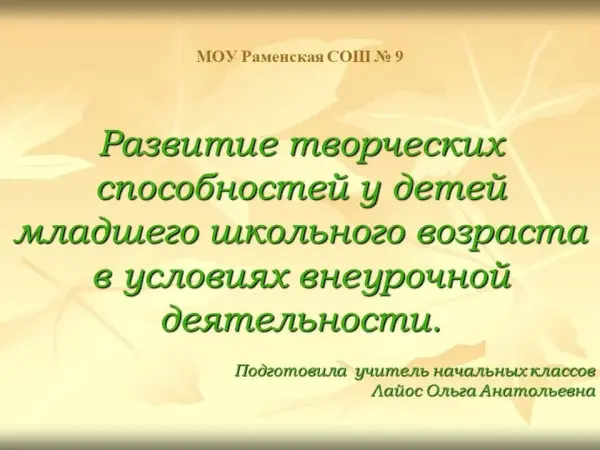 МОУ Раменская СОШ № 9

Развитие творческих способностей у детей младшего школьного возраста в условиях внеурочной деятельности.

Подготовила учитель начальных классов
Лайос Ольга Анатольевна